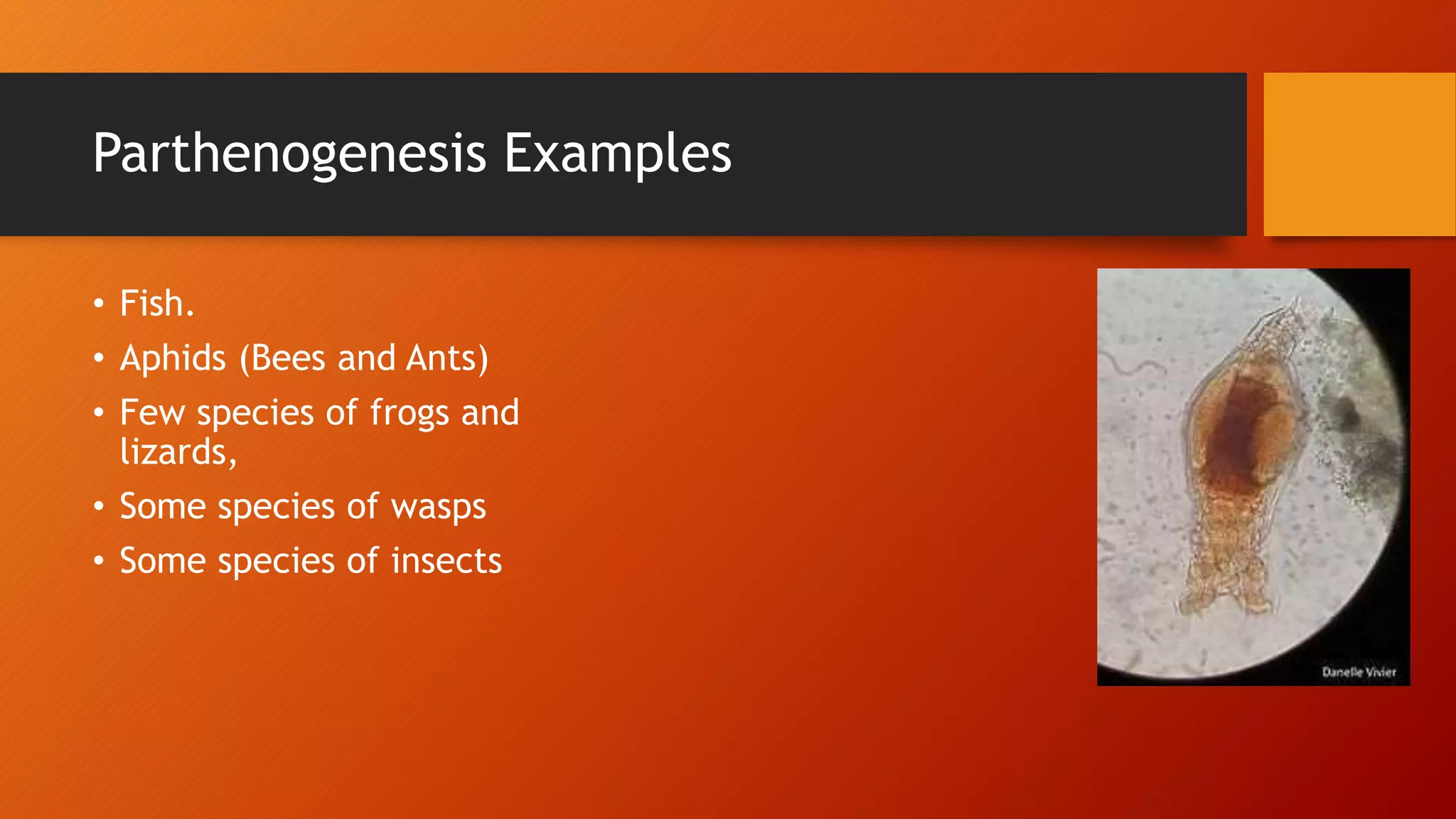 Parthenogenesis Examples

• Fish.
• Aphids (Bees and Ants)
• Few species of frogs and lizards,
• Some species of wasps
• Some species of insects

Danelle Vivier